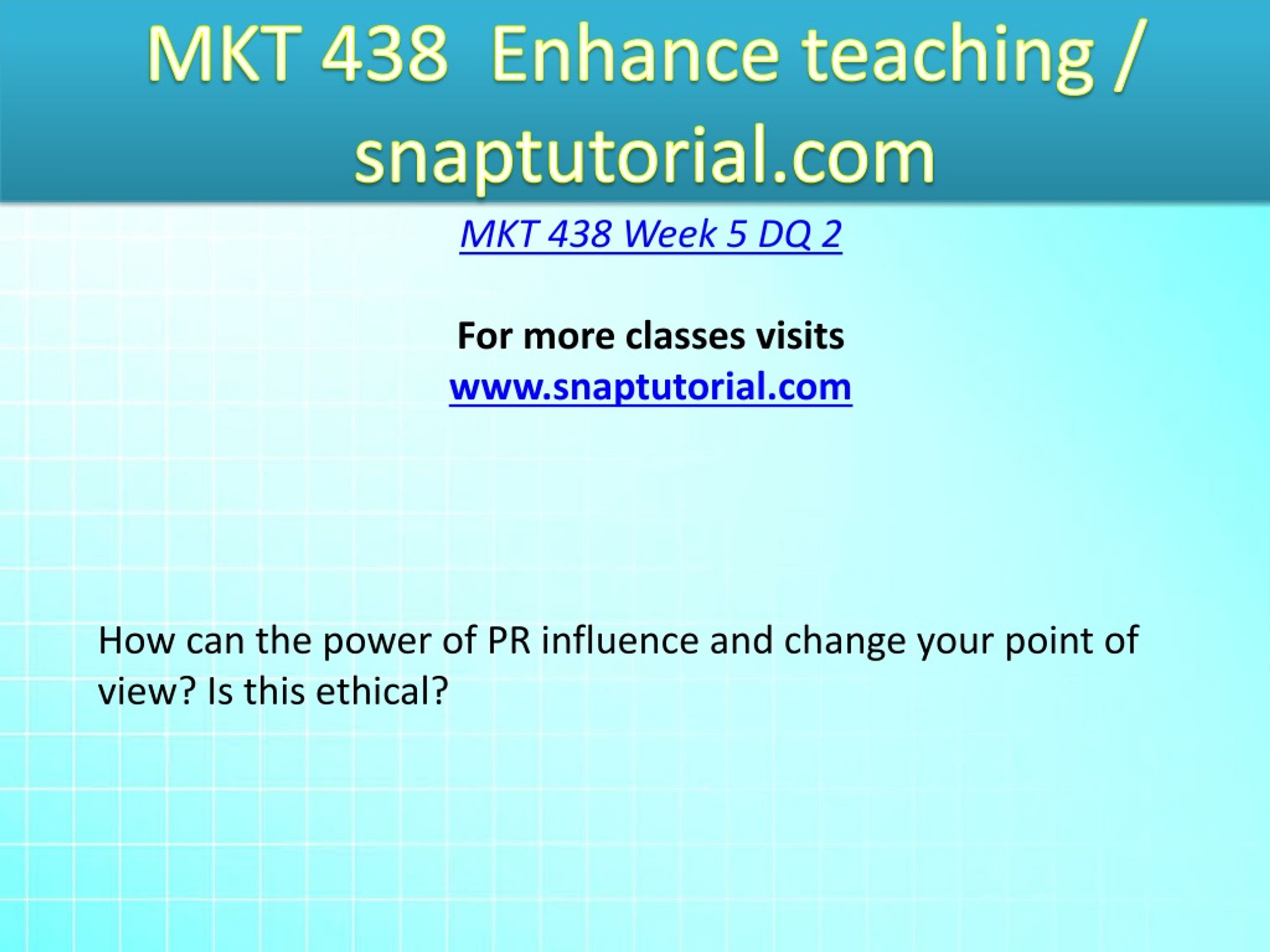 MKT 438 Enhance teaching / snaptutorial.com

MKT 438 Week 5 DQ 2

For more classes visits
www.snaptutorial.com

How can the power of PR influence and change your point of view? Is this ethical?